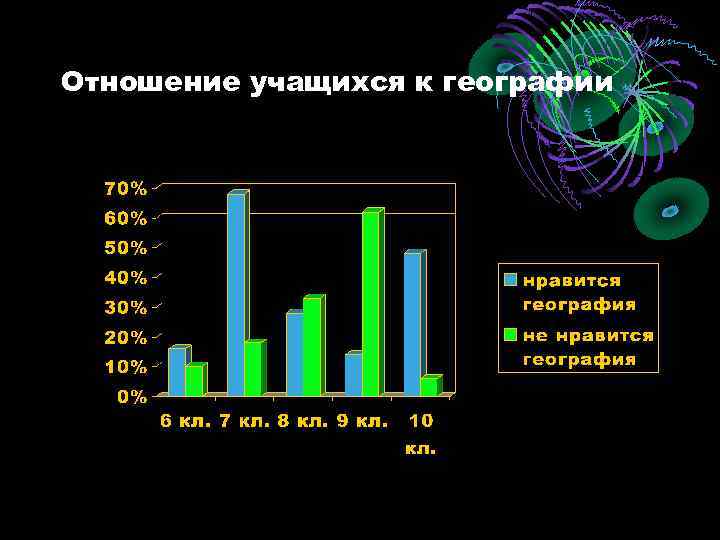 Отношение учащихся к географии

70%
60%
50%
40%
30%
20%
10%
0%

6 кл. 7 кл. 8 кл. 9 кл. 10 кл.

нравится география
не нравится география